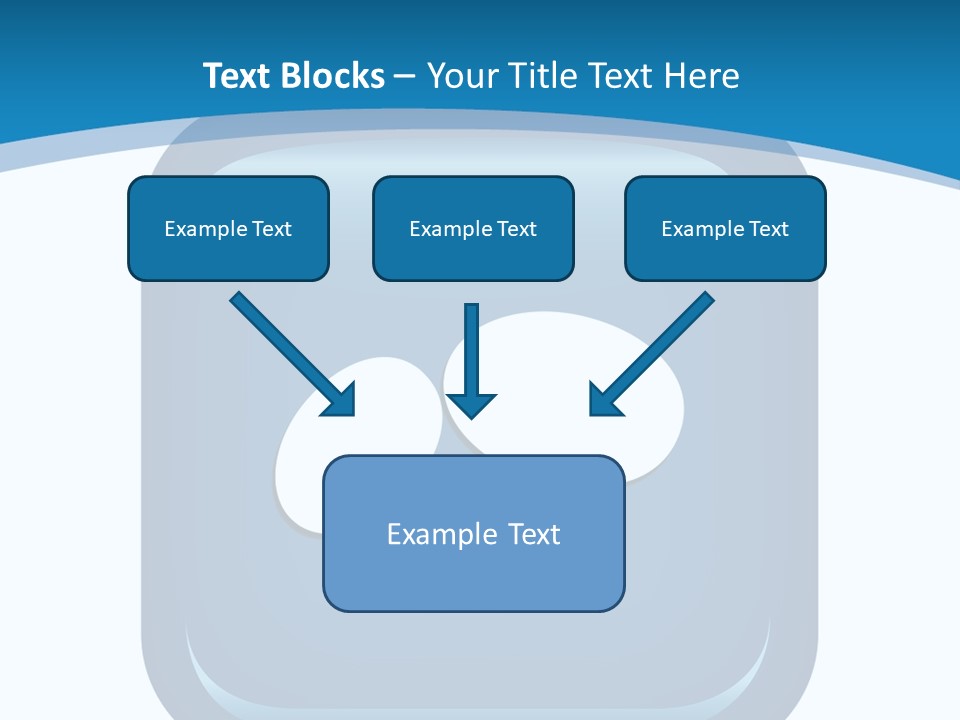 Text Blocks – Your Title Text Here

Example Text

Example Text

Example Text

Example Text